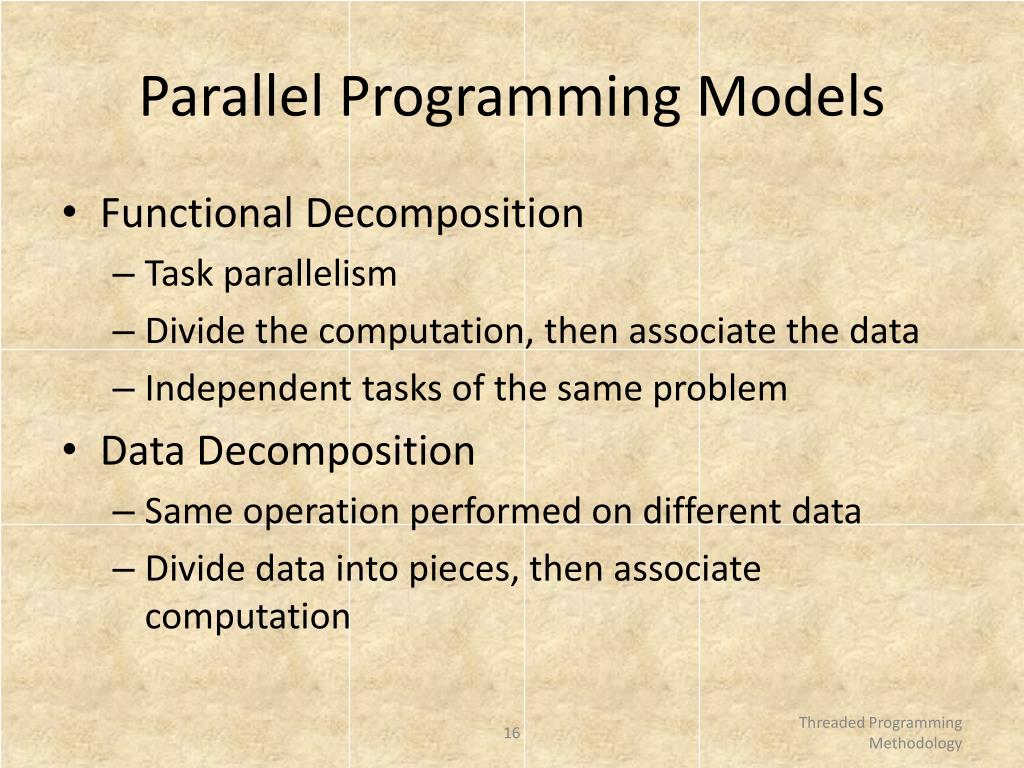 Parallel Programming Models

• Functional Decomposition
– Task parallelism
– Divide the computation, then associate the data
– Independent tasks of the same problem
• Data Decomposition
– Same operation performed on different data
– Divide data into pieces, then associate computation

16

Threaded Programming Methodology